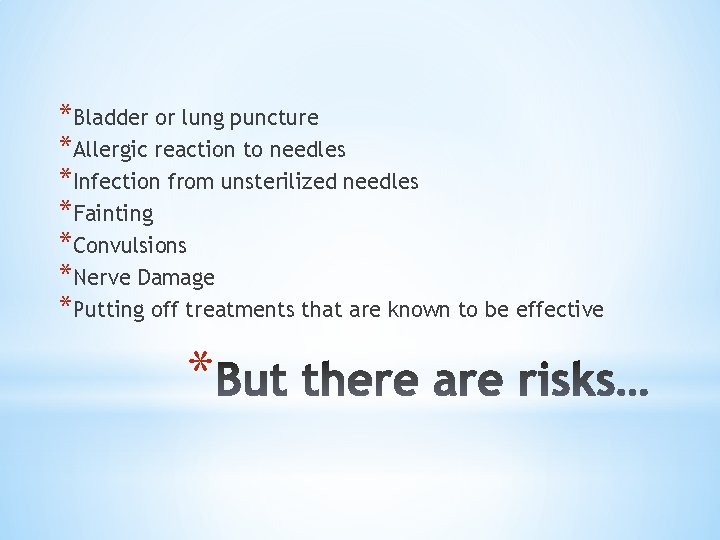 *Bladder or lung puncture
*Allergic reaction to needles
*Infection from unsterilized needles
*Fainting
*Convulsions
*Nerve Damage
*Putting off treatments that are known to be effective

*But there are risks…